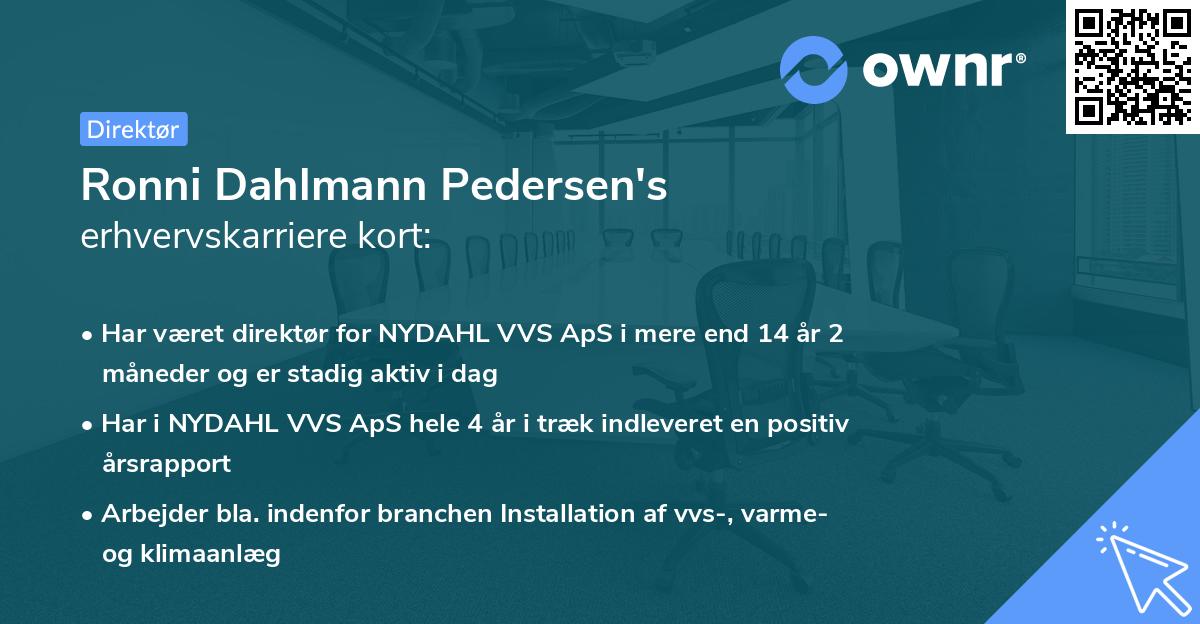 ownr®

Direktør

Ronni Dahlmann Pedersen's
erhvervskarriere kort:

• Har været direktør for NYDAHL VVS ApS i mere end 14 år 2 måneder og er stadig aktiv i dag

• Har i NYDAHL VVS ApS hele 4 år i træk indleveret en positiv årsrapport

• Arbejder bla. indenfor branchen Installation af vvs-, varme- og klimaanlæg